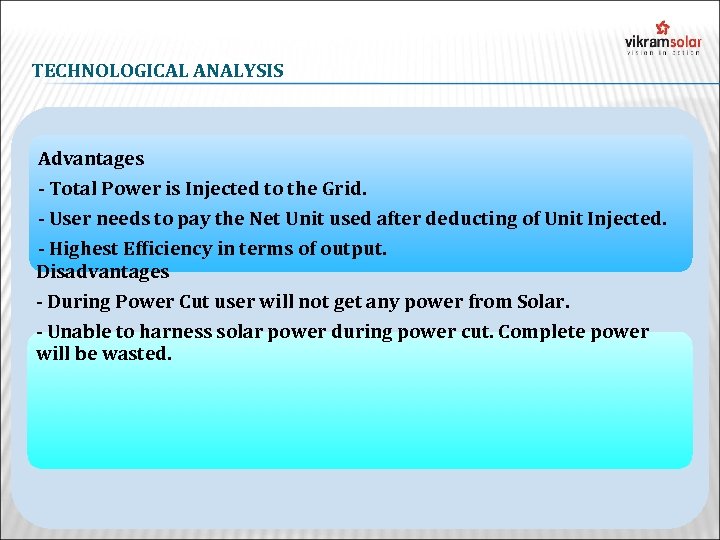 vikramsolar
vision in action

TECHNOLOGICAL ANALYSIS

Advantages

- Total Power is Injected to the Grid.

- User needs to pay the Net Unit used after deducting of Unit Injected.

- Highest Efficiency in terms of output.

Disadvantages

- During Power Cut user will not get any power from Solar.

- Unable to harness solar power during power cut. Complete power will be wasted.